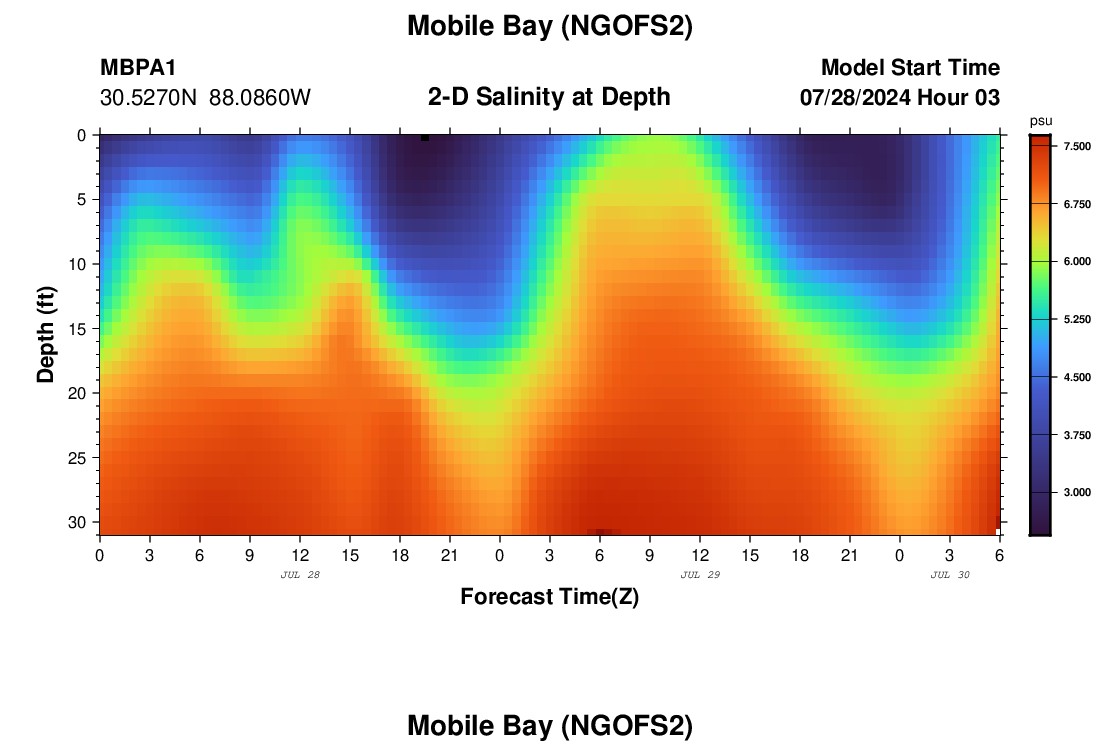 Mobile Bay (NGOFS2)

MBPA1
30.5270N 88.0860W

2-D Salinity at Depth

Model Start Time
07/28/2024 Hour 03

psu
7.500
6.750
6.000
5.250
4.500
3.750
3.000

Depth (ft)
0
5
10
15
20
25
30

0 3 6 9 12 15 18 21 0 3 6 9 12 15 18 21 0 3 6
JUL 28
JUL 29
JUL 30

Forecast Time(Z)

Mobile Bay (NGOFS2)